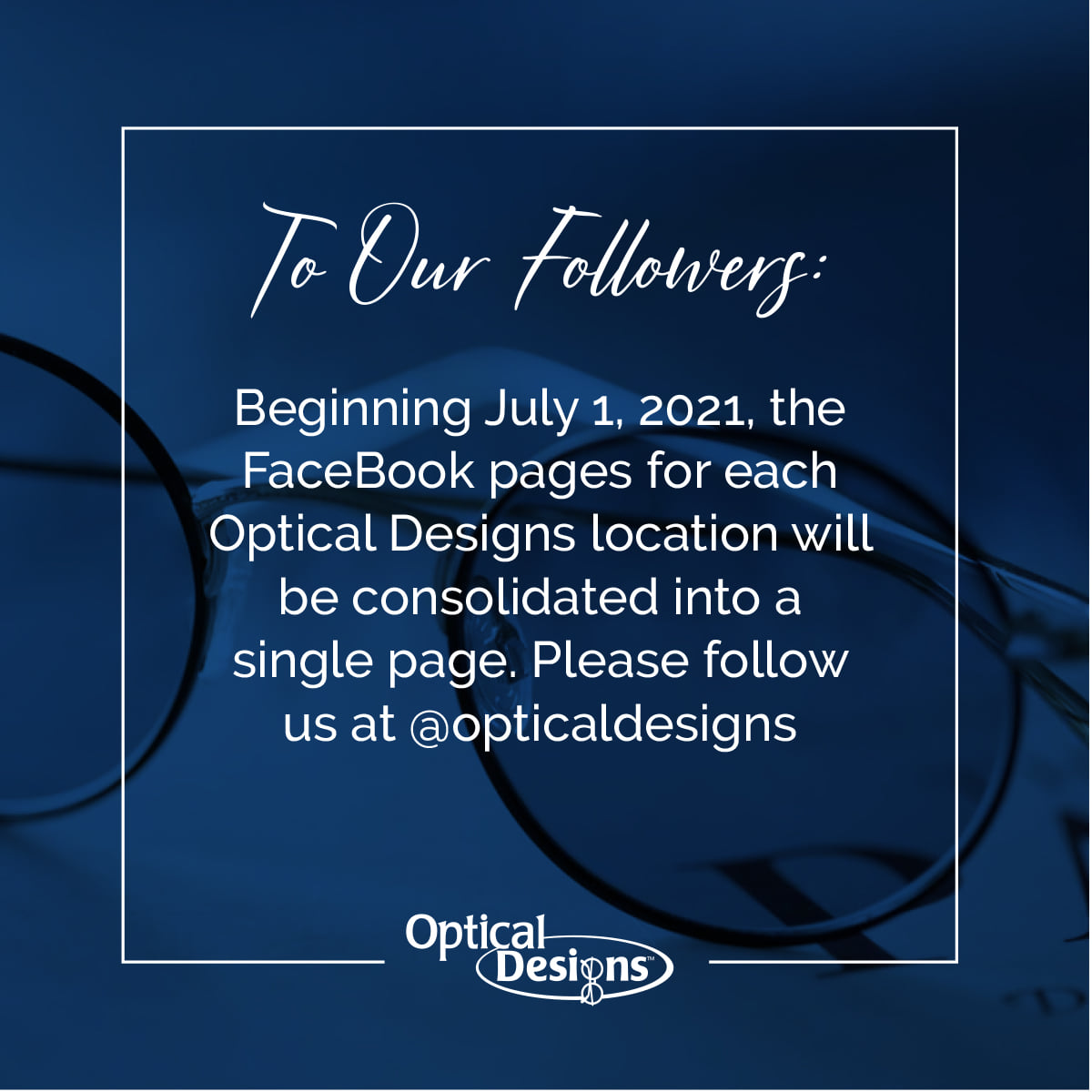 To Our Followers:

Beginning July 1, 2021, the FaceBook pages for each Optical Designs location will be consolidated into a single page. Please follow us at @opticaldesigns

Optical Designs™